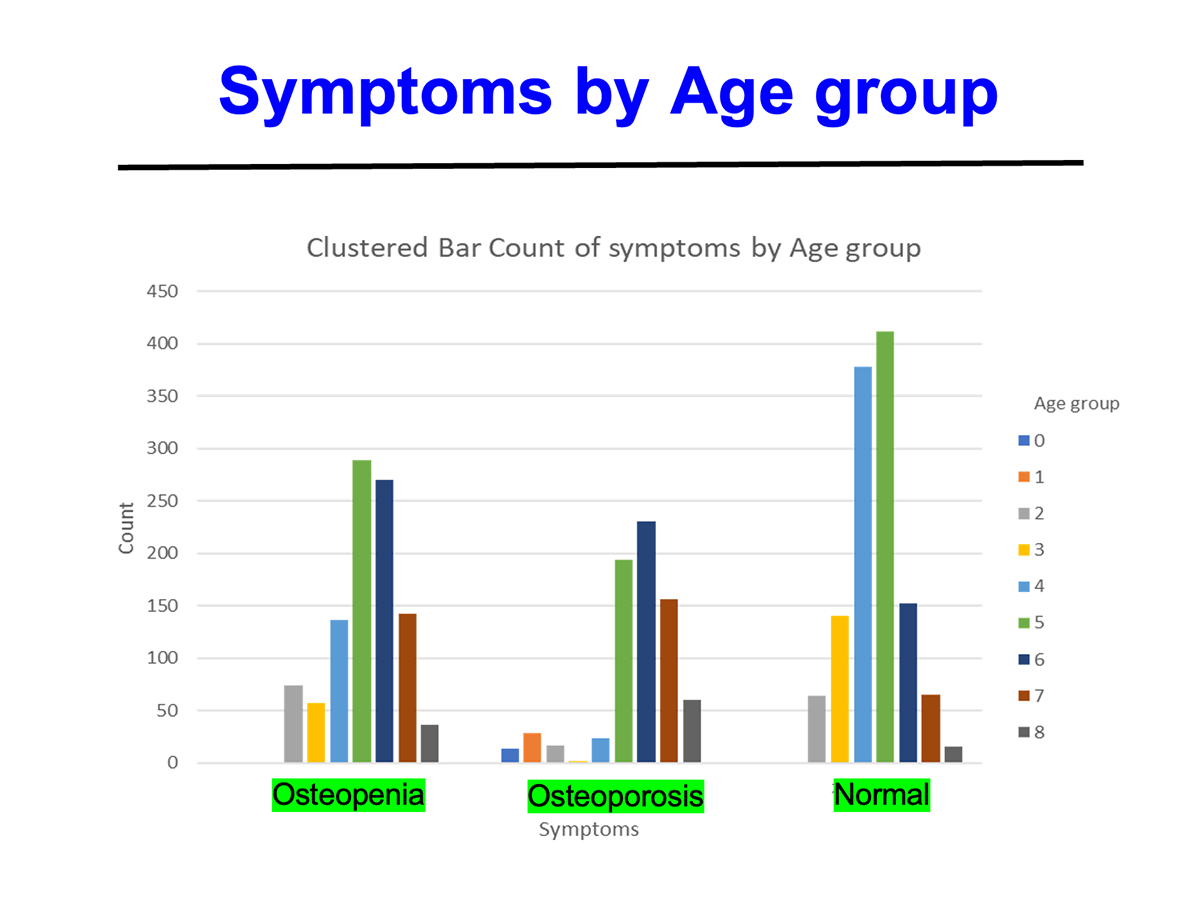 Symptoms by Age group

Clustered Bar Count of symptoms by Age group

450
400
350
300
250
200
150
100
50
0

Count

Osteopenia
Osteoporosis
Normal

Symptoms

Age group
0
1
2
3
4
5
6
7
8